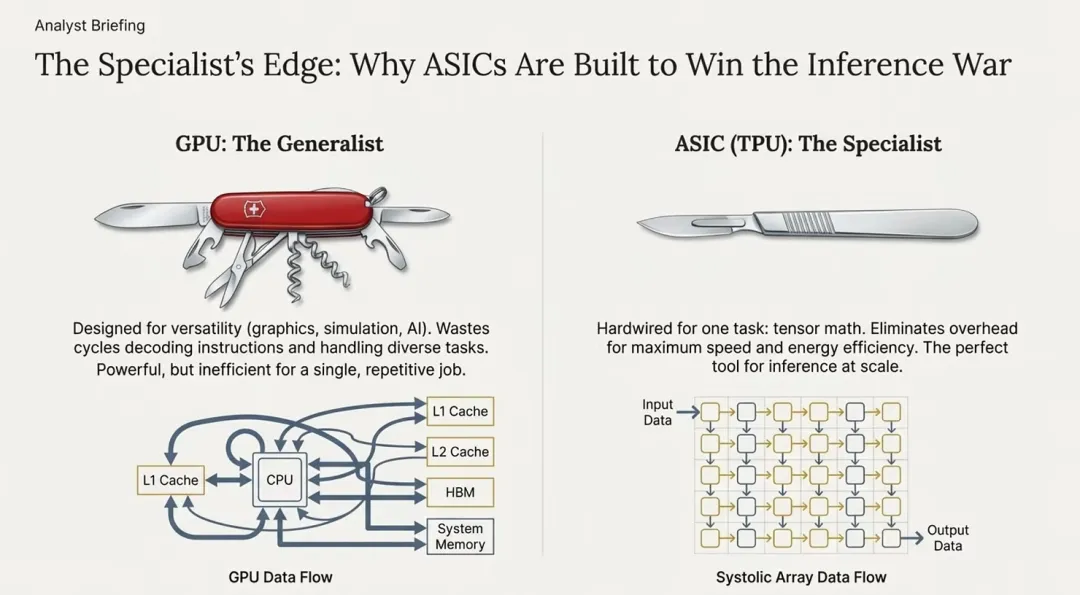 Analyst Briefing

The Specialist's Edge: Why ASICs Are Built to Win the Inference War

GPU: The Generalist

Designed for versatility (graphics, simulation, AI). Wastes cycles decoding instructions and handling diverse tasks. Powerful, but inefficient for a single, repetitive job.

L1 Cache
CPU
L1 Cache
L2 Cache
HBM
System Memory

GPU Data Flow

ASIC (TPU): The Specialist

Hardwired for one task: tensor math. Eliminates overhead for maximum speed and energy efficiency. The perfect tool for inference at scale.

Input Data
Output Data

Systolic Array Data Flow